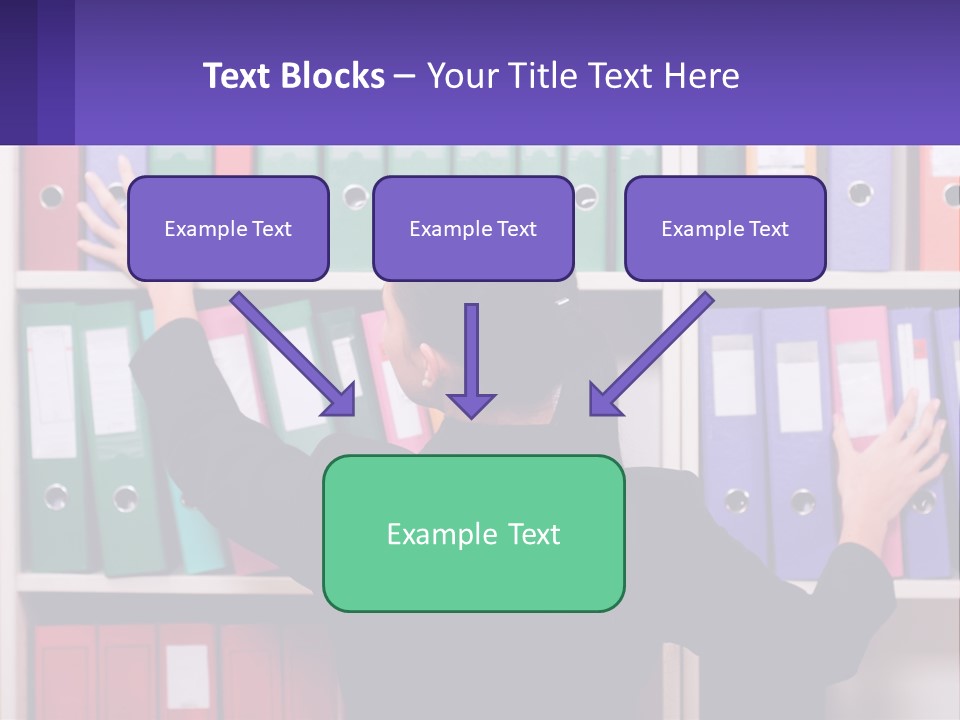 Text Blocks – Your Title Text Here

Example Text

Example Text

Example Text

Example Text